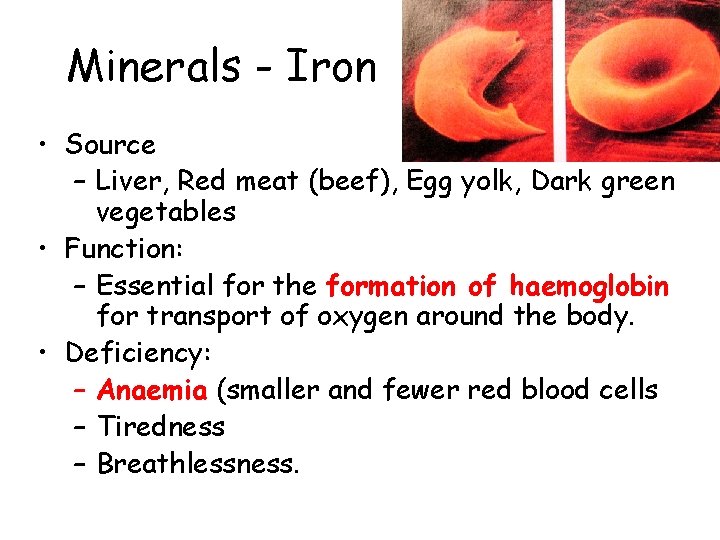 Minerals - Iron

• Source
– Liver, Red meat (beef), Egg yolk, Dark green vegetables
• Function:
– Essential for the formation of haemoglobin for transport of oxygen around the body.
• Deficiency:
– Anaemia (smaller and fewer red blood cells
– Tiredness
– Breathlessness.